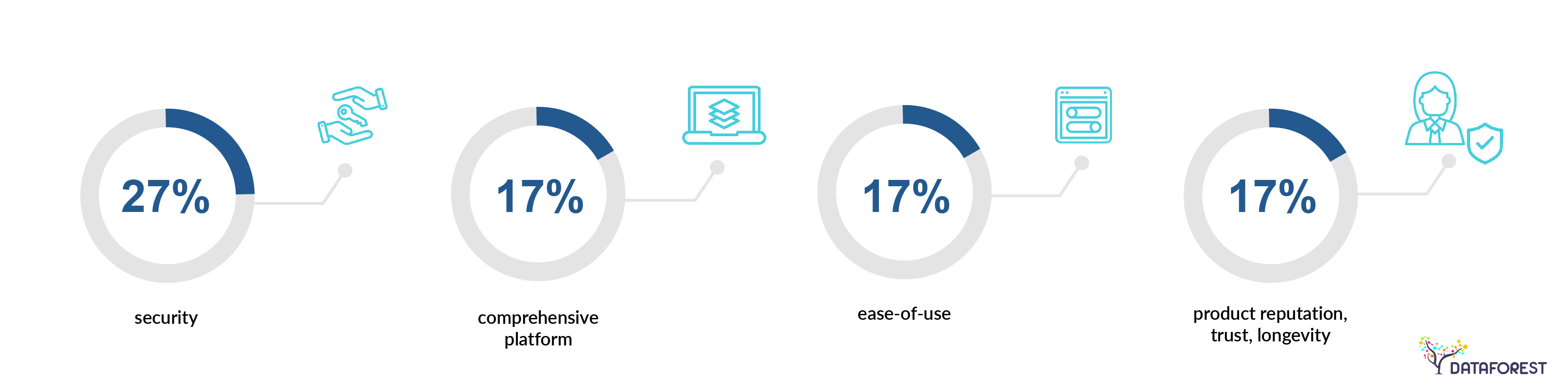 27%

security

17%

comprehensive platform

17%

ease-of-use

17%

product reputation, trust, longevity

DATAFOREST